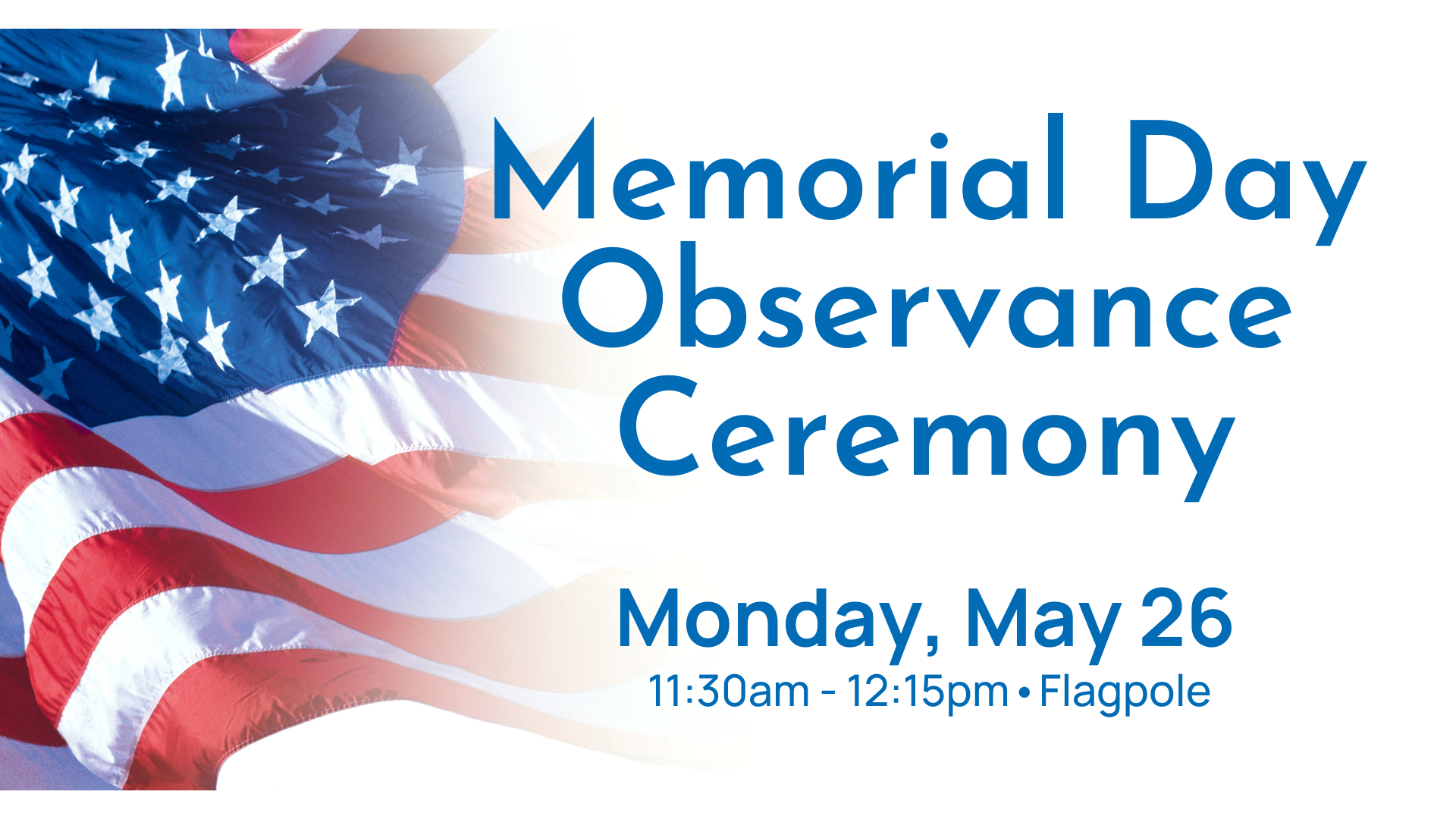 Memorial Day Observance Ceremony

Monday, May 26
11:30am - 12:15pm • Flagpole